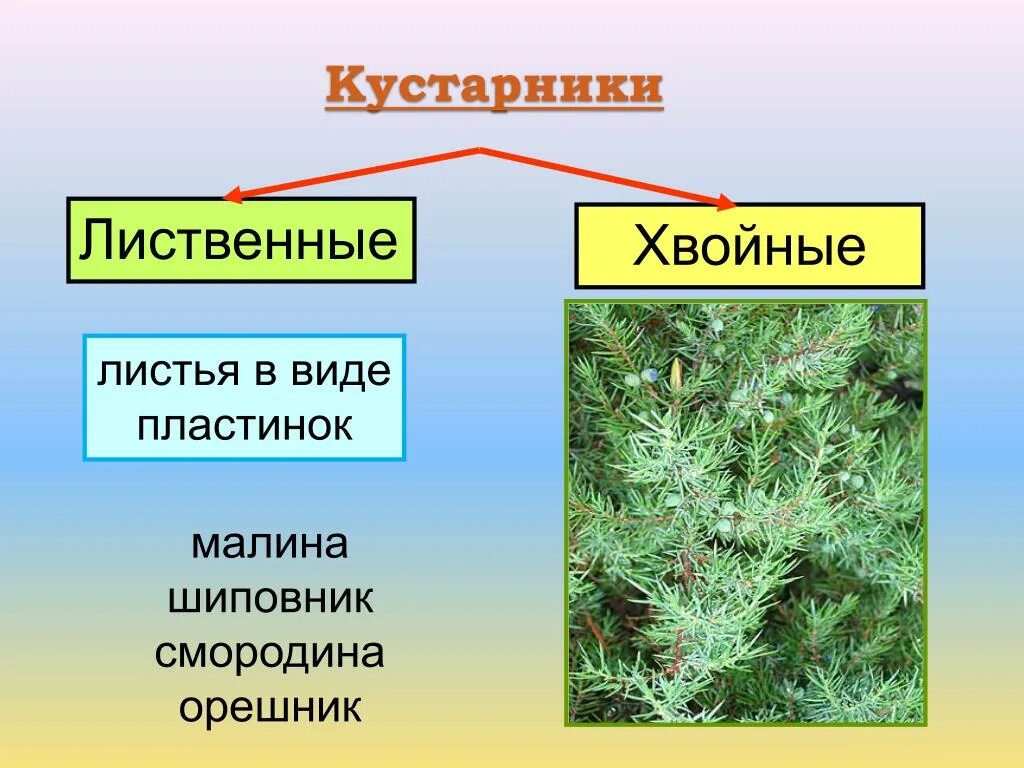 Кустарники

Лиственные

Хвойные

листья в виде пластинок

малина
шиповник
смородина
орешник